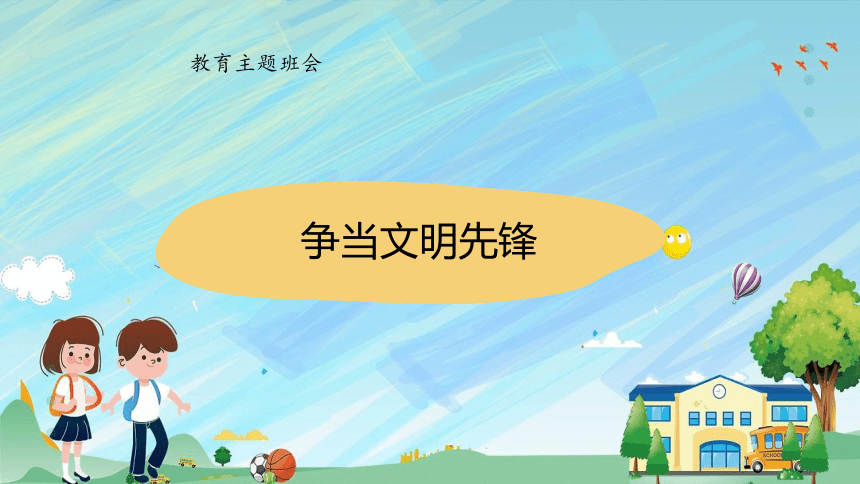 教育主题班会

争当文明先锋

SCHOOL